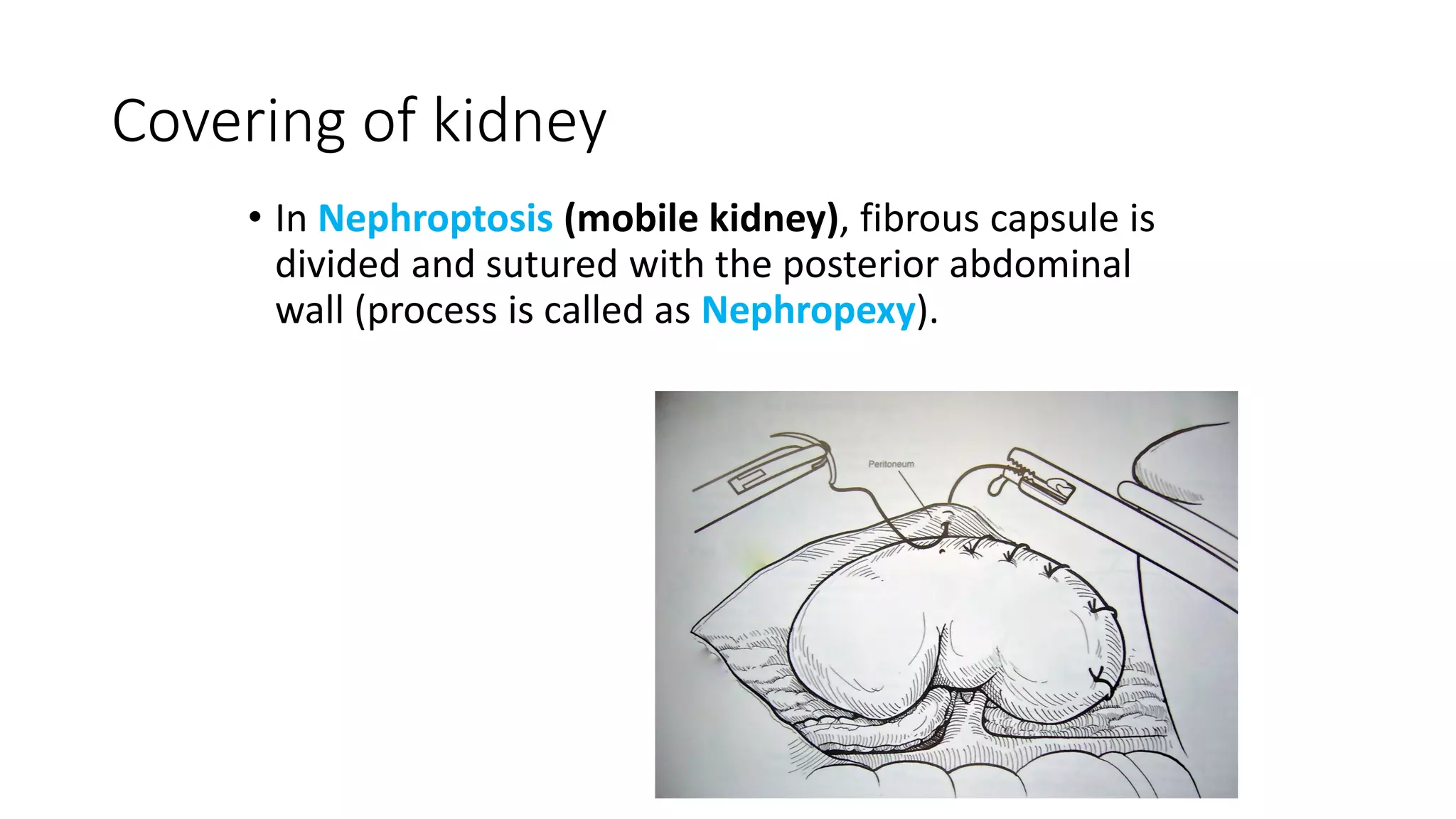 Covering of kidney

• In Nephroptosis (mobile kidney), fibrous capsule is divided and sutured with the posterior abdominal wall (process is called as Nephropexy).

Peritoneum